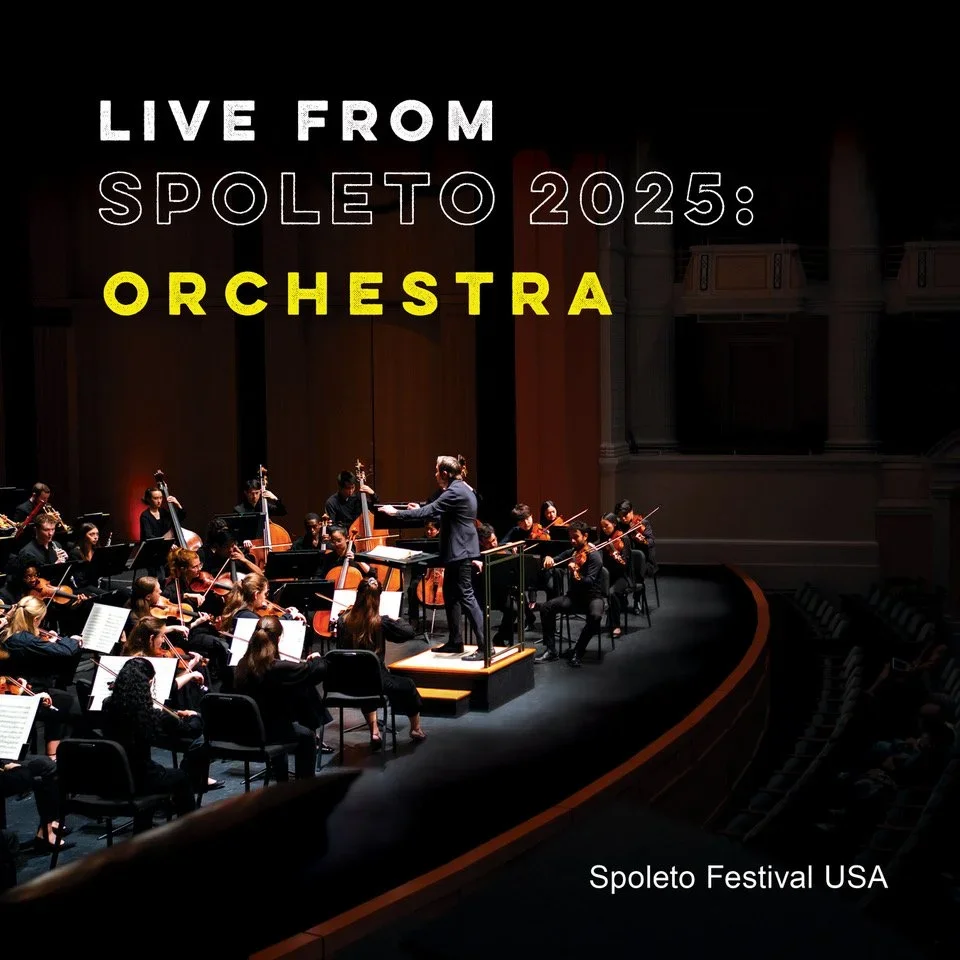 LIVE FROM
SPOLETO 2025:
ORCHESTRA

Spoleto Festival USA